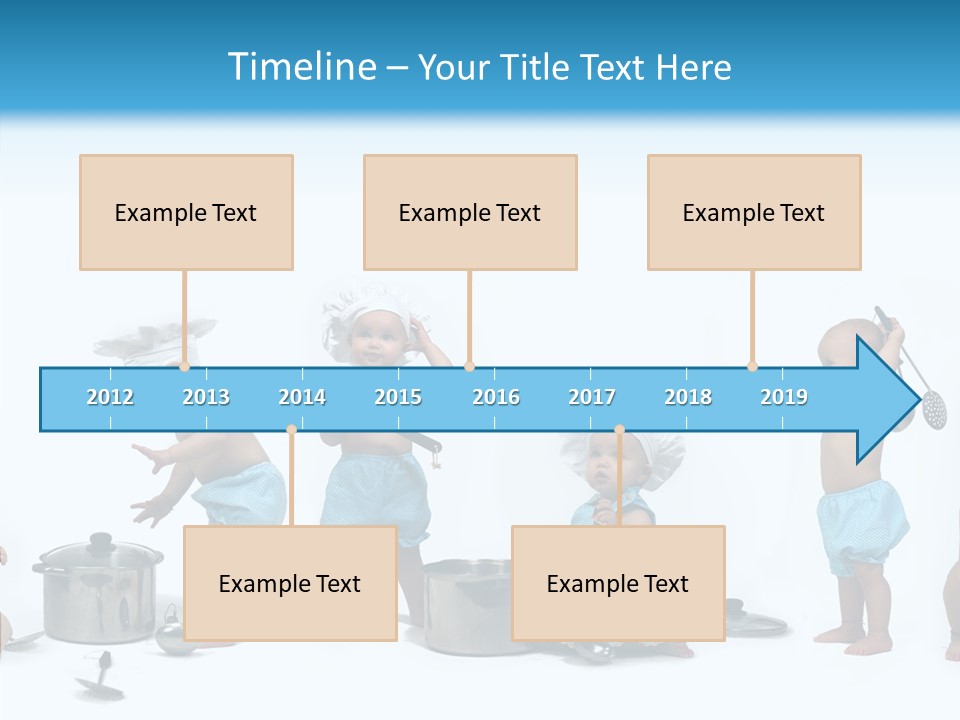 Timeline – Your Title Text Here

Example Text

Example Text

Example Text

2012 2013 2014 2015 2016 2017 2018 2019

Example Text

Example Text